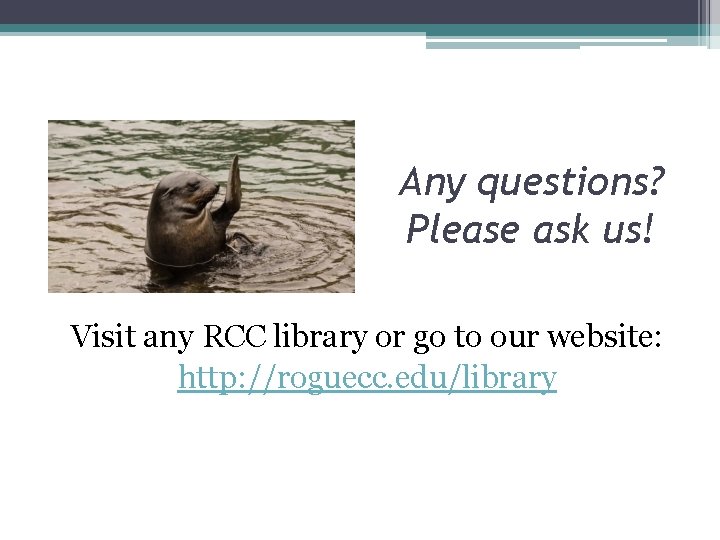 Any questions?
Please ask us!

Visit any RCC library or go to our website:
http://roguecc.edu/library